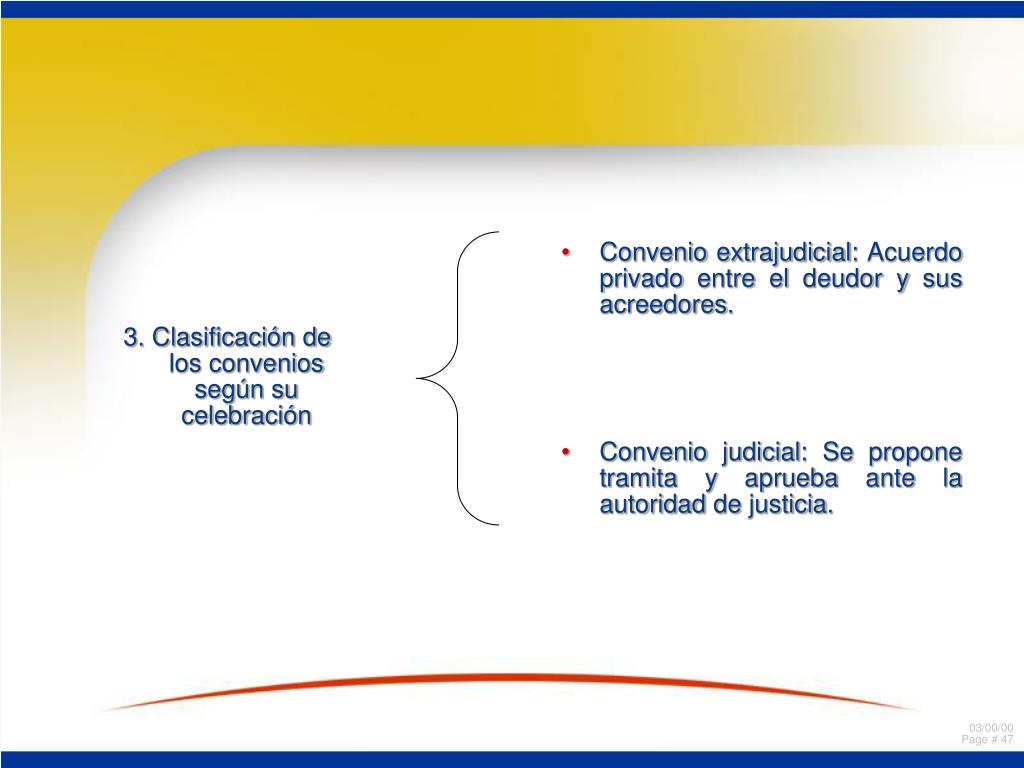 3. Clasificación de los convenios según su celebración

• Convenio extrajudicial: Acuerdo privado entre el deudor y sus acreedores.

• Convenio judicial: Se propone tramita y aprueba ante la autoridad de justicia.

03/00/00
Page # 47